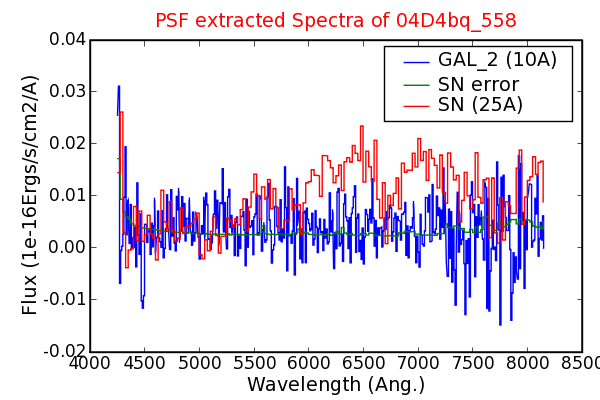 PSF extracted Spectra of 04D4bq_558

GAL_2 (10A)
SN error
SN (25A)

Flux (1e-16Ergs/s/cm2/A)

0.04
0.03
0.02
0.01
0.00
-0.01
-0.02

4000 4500 5000 5500 6000 6500 7000 7500 8000 8500

Wavelength (Ang.)